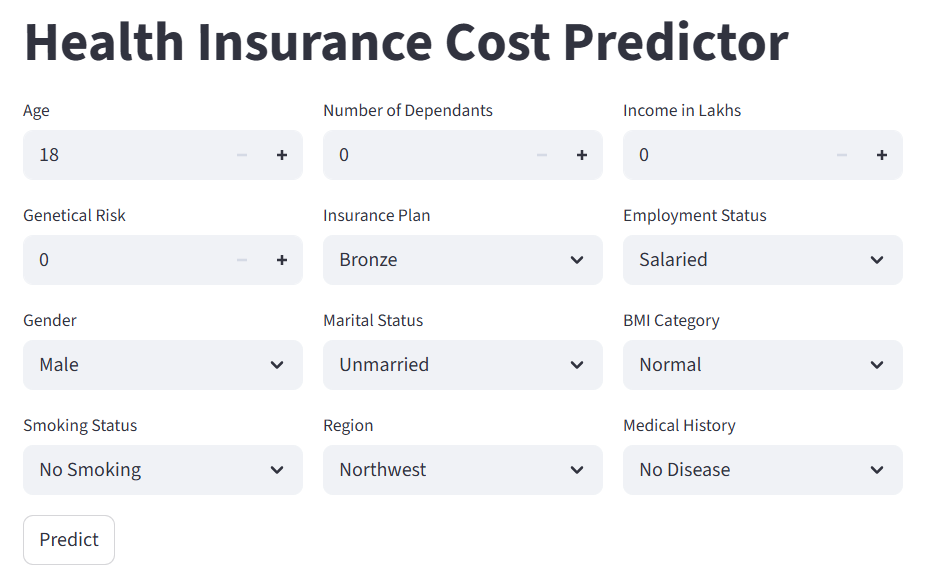 Health Insurance Cost Predictor

Age
18 − +

Number of Dependants
0 − +

Income in Lakhs
0 − +

Genetical Risk
0 − +

Insurance Plan
Bronze

Employment Status
Salaried

Gender
Male

Marital Status
Unmarried

BMI Category
Normal

Smoking Status
No Smoking

Region
Northwest

Medical History
No Disease

Predict